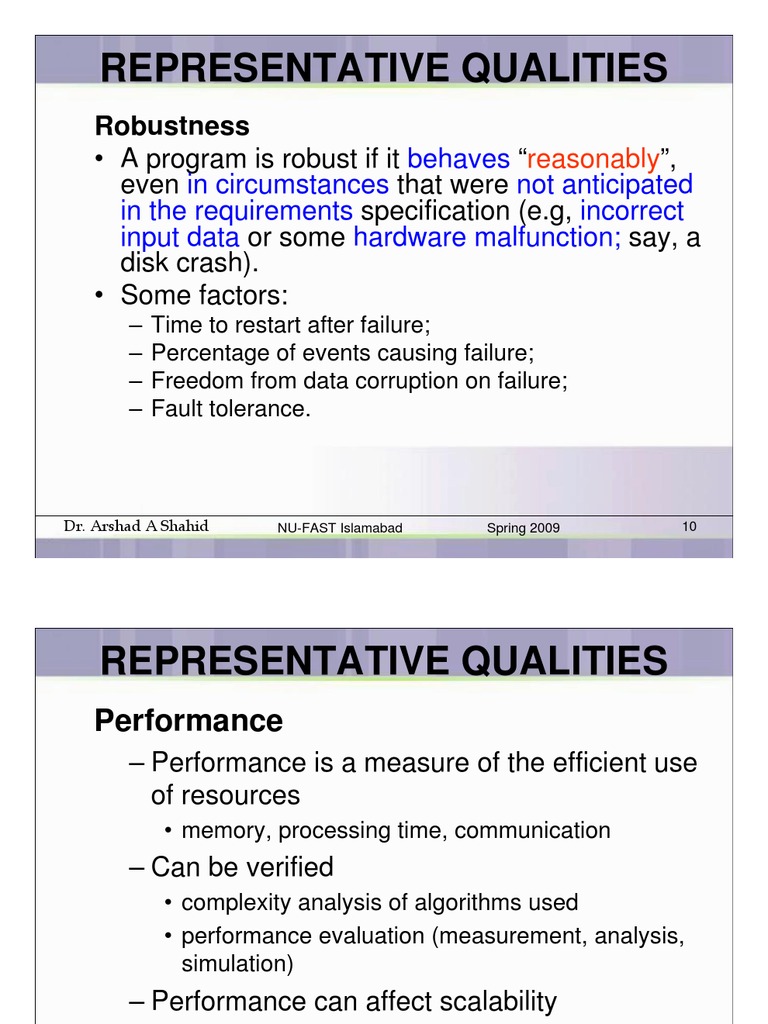 REPRESENTATIVE QUALITIES

Robustness

• A program is robust if it behaves “reasonably”, even in circumstances that were not anticipated in the requirements specification (e.g, incorrect input data or some hardware malfunction; say, a disk crash).

• Some factors:
– Time to restart after failure;
– Percentage of events causing failure;
– Freedom from data corruption on failure;
– Fault tolerance.

Dr. Arshad A Shahid NU-FAST Islamabad Spring 2009 10

REPRESENTATIVE QUALITIES

Performance

– Performance is a measure of the efficient use of resources
• memory, processing time, communication
– Can be verified
• complexity analysis of algorithms used
• performance evaluation (measurement, analysis, simulation)
– Performance can affect scalability